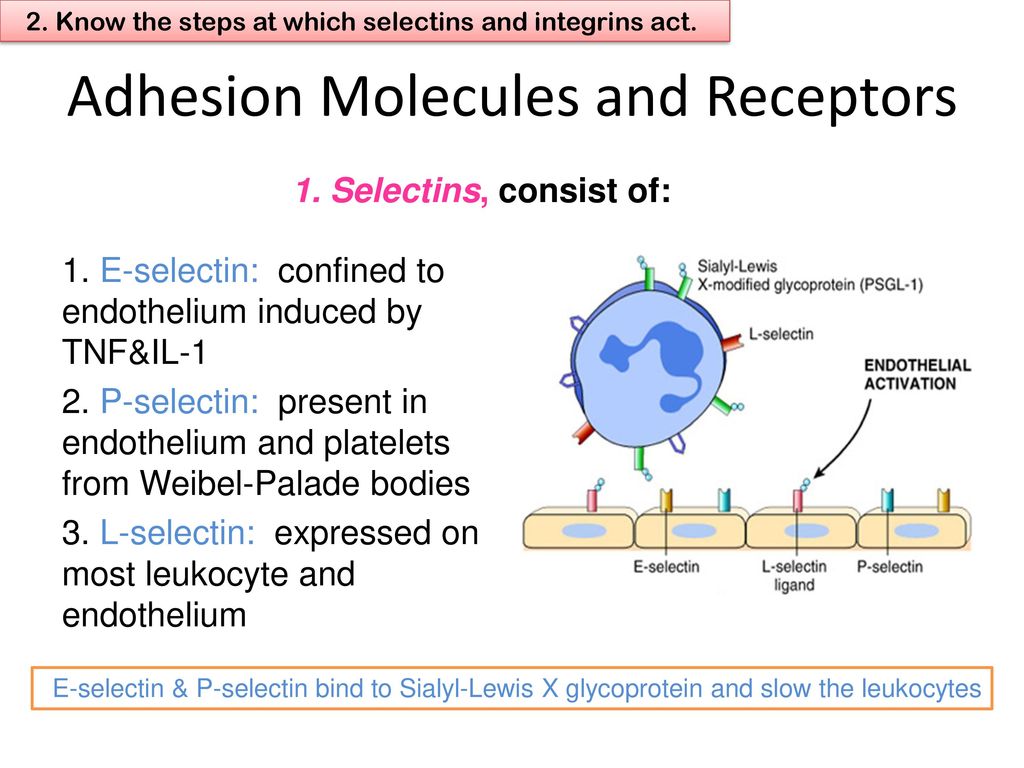 2. Know the steps at which selectins and integrins act.

Adhesion Molecules and Receptors

1. Selectins, consist of:

1. E-selectin: confined to endothelium induced by TNF&IL-1

2. P-selectin: present in endothelium and platelets from Weibel-Palade bodies

3. L-selectin: expressed on most leukocyte and endothelium

Sialyl-Lewis X-modified glycoprotein (PSGL-1)

L-selectin

ENDOTHELIAL ACTIVATION

E-selectin

L-selectin ligand

P-selectin

E-selectin & P-selectin bind to Sialyl-Lewis X glycoprotein and slow the leukocytes